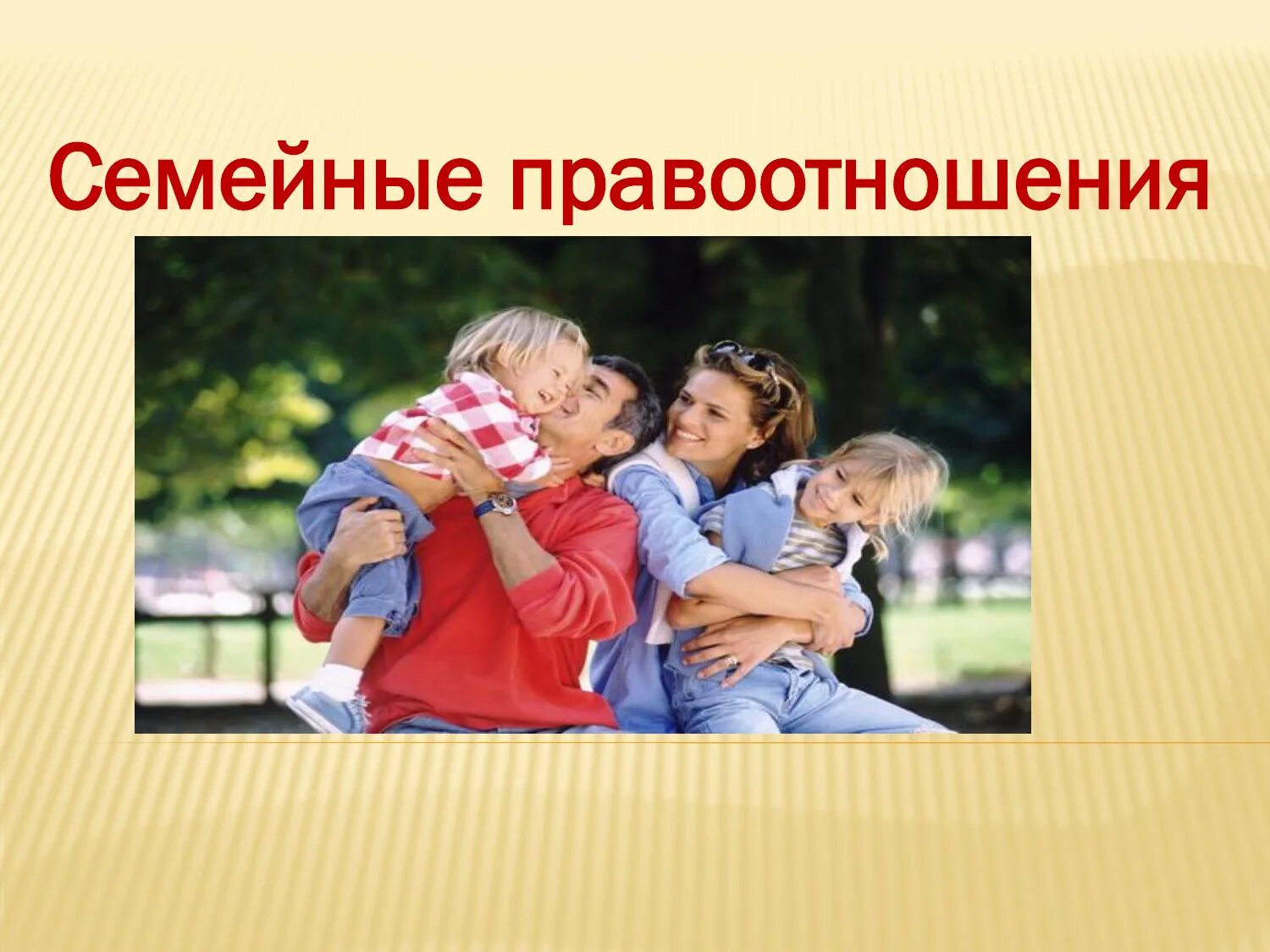 Семейные правоотношения